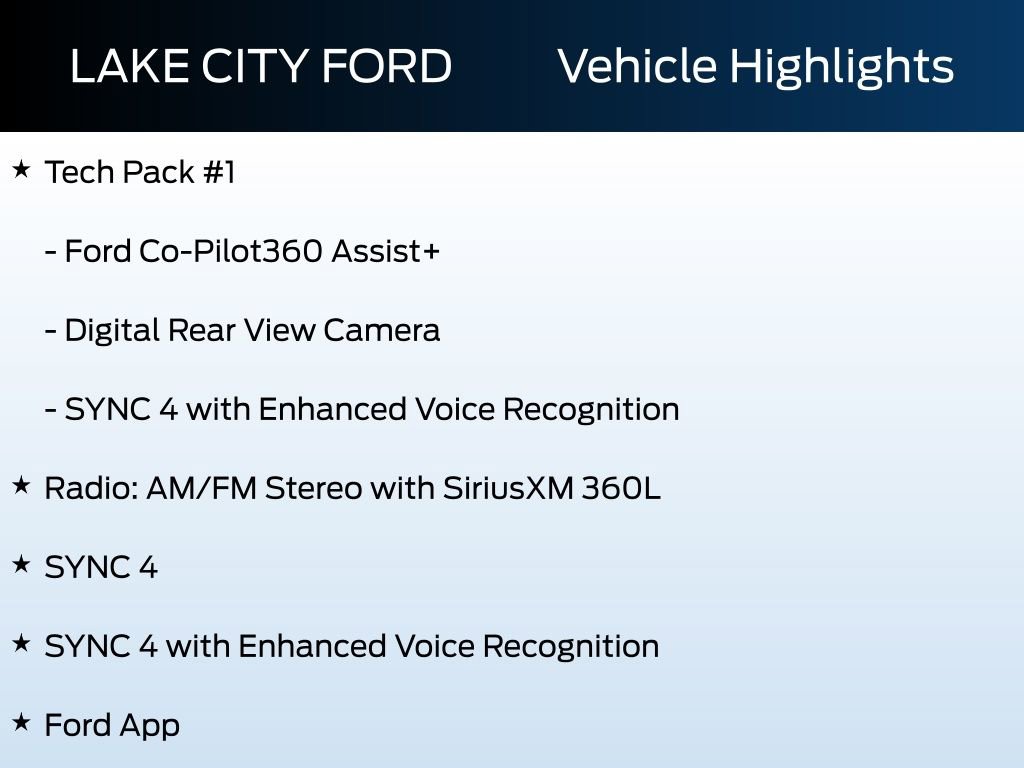 LAKE CITY FORD Vehicle Highlights

★ Tech Pack #1

- Ford Co-Pilot360 Assist+

- Digital Rear View Camera

- SYNC 4 with Enhanced Voice Recognition

★ Radio: AM/FM Stereo with SiriusXM 360L

★ SYNC 4

★ SYNC 4 with Enhanced Voice Recognition

★ Ford App